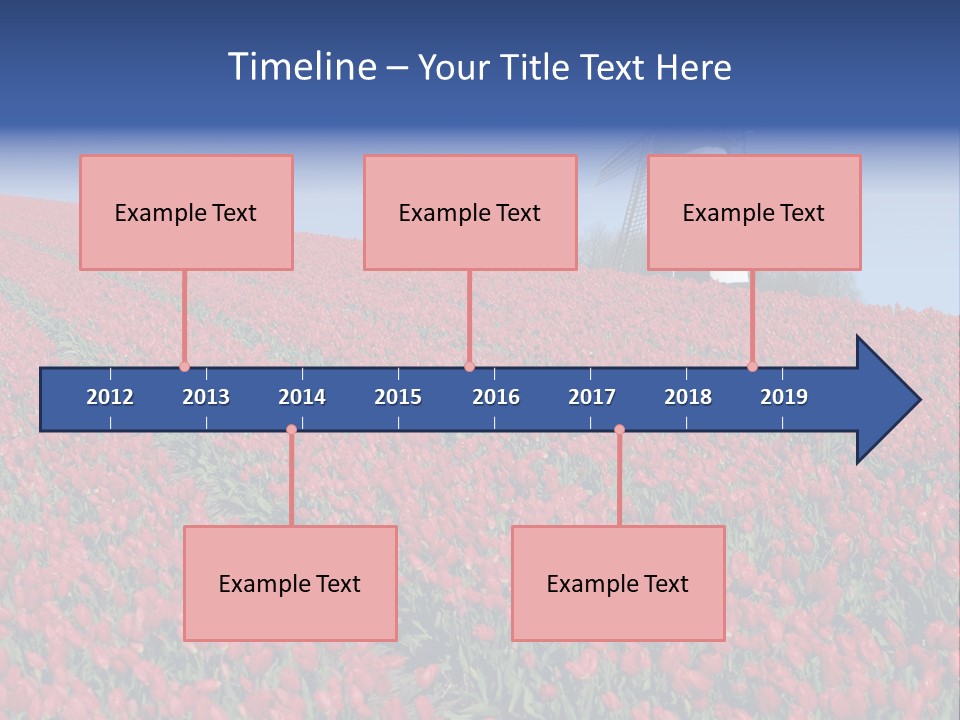 Timeline – Your Title Text Here

Example Text

Example Text

Example Text

2012 2013 2014 2015 2016 2017 2018 2019

Example Text

Example Text